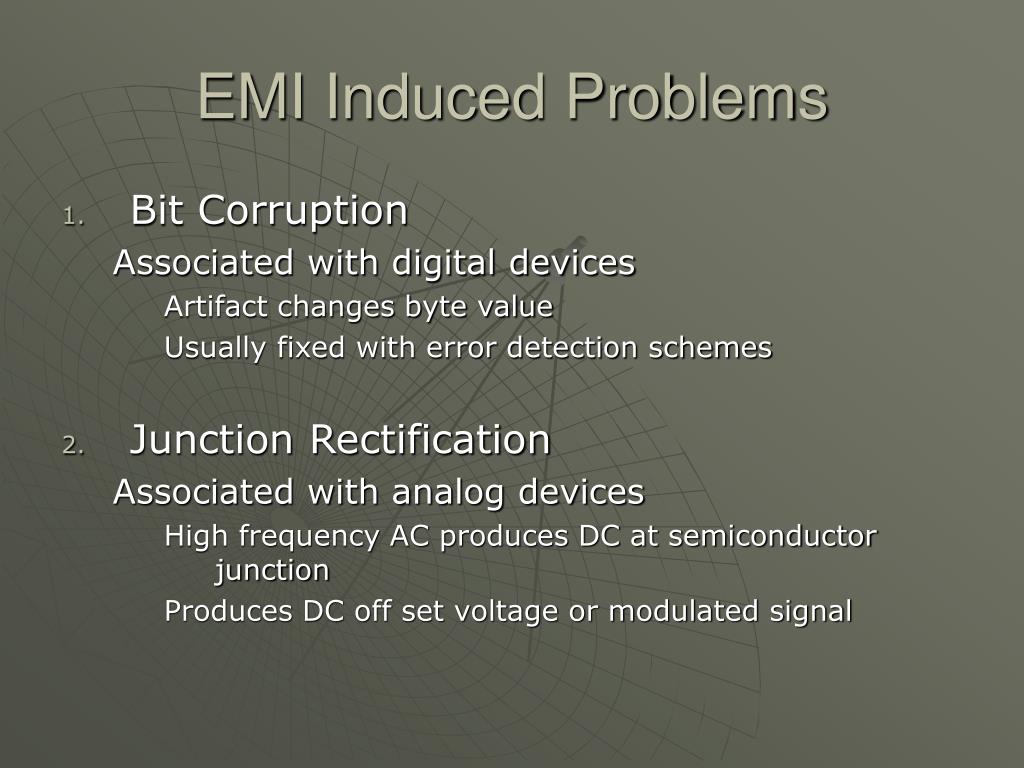 EMI Induced Problems

1. Bit Corruption

Associated with digital devices

Artifact changes byte value

Usually fixed with error detection schemes

2. Junction Rectification

Associated with analog devices

High frequency AC produces DC at semiconductor junction

Produces DC off set voltage or modulated signal